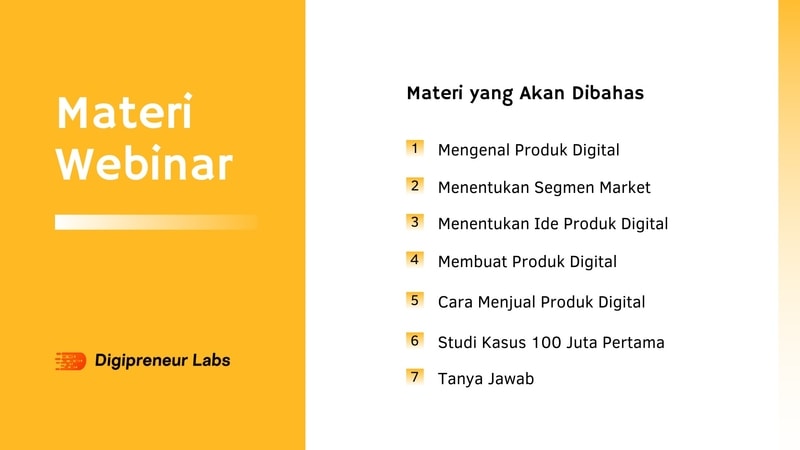 Materi Webinar

Digipreneur Labs

Materi yang Akan Dibahas

1 Mengenal Produk Digital

2 Menentukan Segmen Market

3 Menentukan Ide Produk Digital

4 Membuat Produk Digital

5 Cara Menjual Produk Digital

6 Studi Kasus 100 Juta Pertama

7 Tanya Jawab